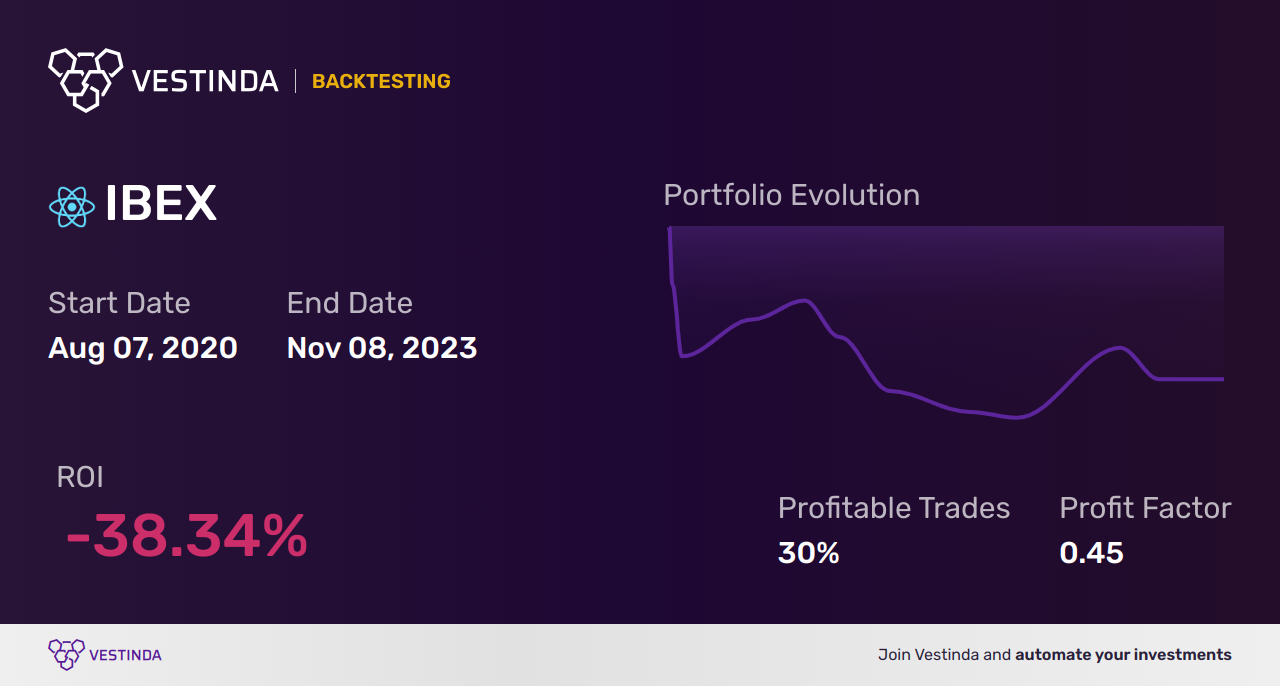 VESTINDA | BACKTESTING

IBEX

Start Date
Aug 07, 2020

End Date
Nov 08, 2023

Portfolio Evolution

ROI
-38.34%

Profitable Trades
30%

Profit Factor
0.45

VESTINDA

Join Vestinda and automate your investments